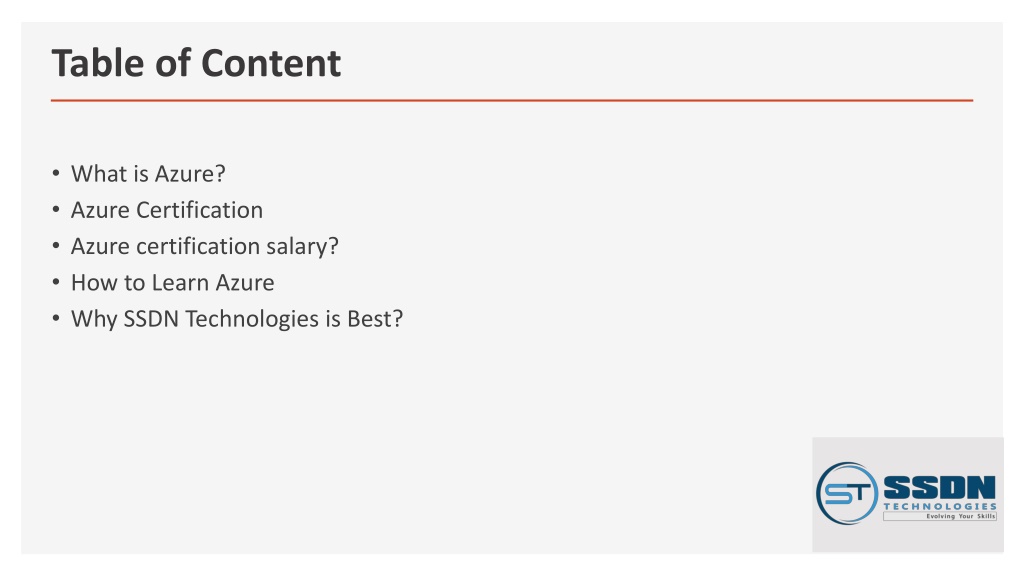 Table of Content

• What is Azure?
• Azure Certification
• Azure certification salary?
• How to Learn Azure
• Why SSDN Technologies is Best?

ST SSDN TECHNOLOGIES Evolving Your Skills